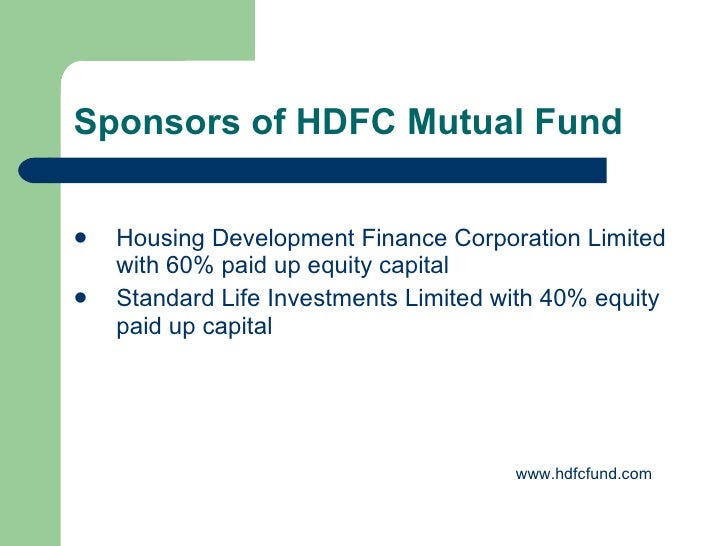 Sponsors of HDFC Mutual Fund

- Housing Development Finance Corporation Limited with 60% paid up equity capital
- Standard Life Investments Limited with 40% equity paid up capital

www.hdfcfund.com